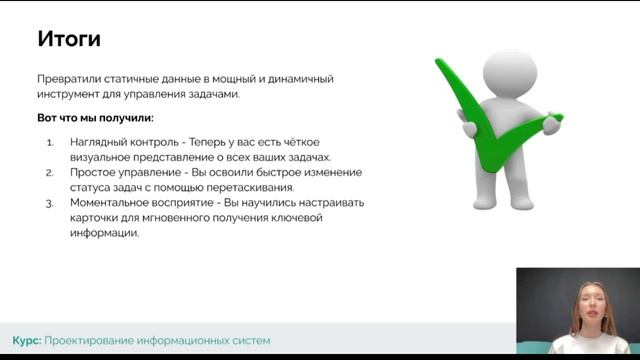 Итоги

Превратили статичные данные в мощный и динамичный инструмент для управления задачами.

Вот что мы получили:

1. Наглядный контроль - Теперь у вас есть чёткое визуальное представление о всех ваших задачах.
2. Простое управление - Вы освоили быстрое изменение статуса задач с помощью перетаскивания.
3. Моментальное восприятие - Вы научились настраивать карточки для мгновенного получения ключевой информации.

Курс: Проектирование информационных систем